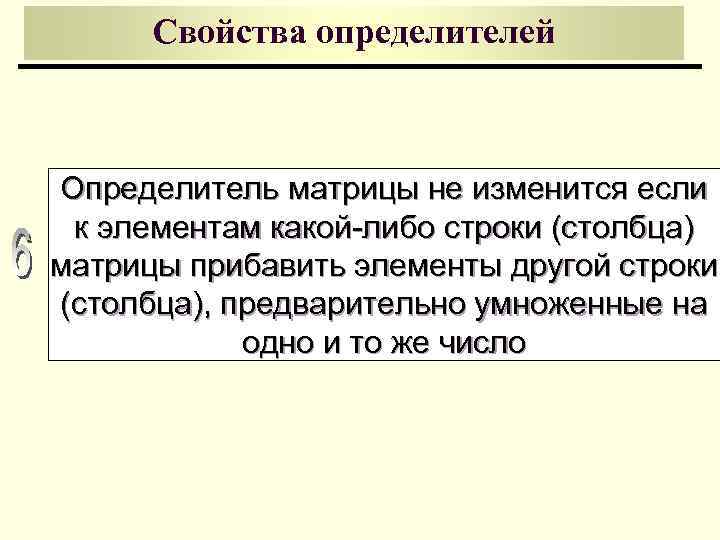 Свойства определителей

6

Определитель матрицы не изменится если к элементам какой-либо строки (столбца) матрицы прибавить элементы другой строки (столбца), предварительно умноженные на одно и то же число